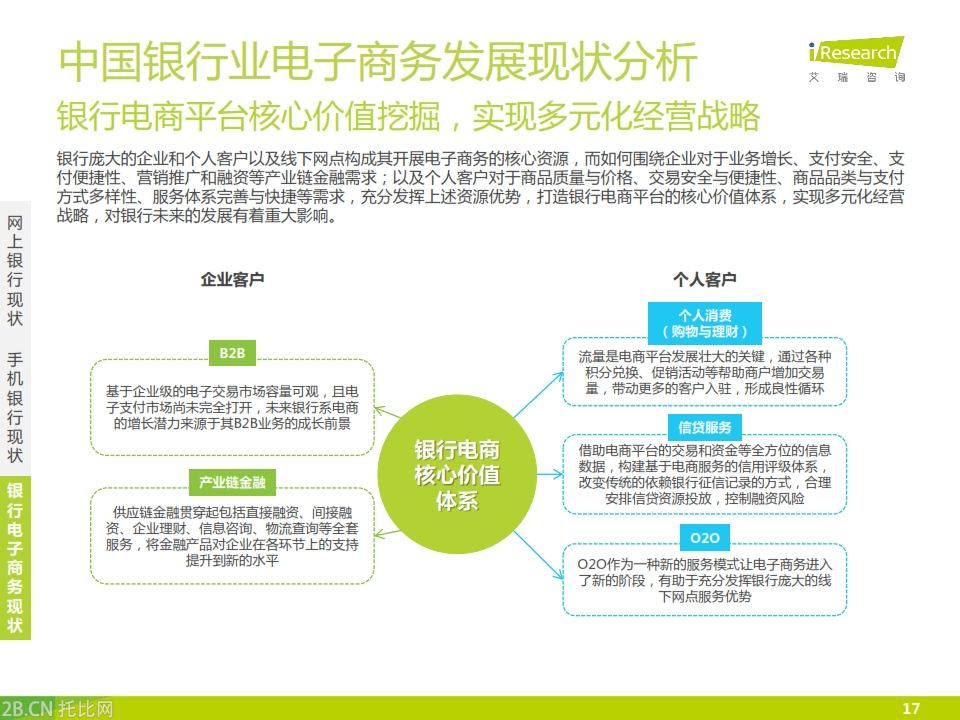 中国银行业电子商务发展现状分析

iResearch
艾瑞咨询

银行电商平台核心价值挖掘，实现多元化经营战略

银行庞大的企业和个人客户以及线下网点构成其开展电子商务的核心资源，而如何围绕企业对于业务增长、支付安全、支付便捷性、营销推广和融资等产业链金融需求；以及个人客户对于商品质量与价格、交易安全与便捷性、商品品类与支付方式多样性、服务体系完善与快捷等需求，充分发挥上述资源优势，打造银行电商平台的核心价值体系，实现多元化经营战略，对银行未来的发展有着重大影响。

网上银行现状

手机银行现状

银行电子商务现状

企业客户

B2B

基于企业级的电子交易市场容量可观，且电子支付市场尚未完全打开，未来银行系电商的增长潜力来源于其B2B业务的成长前景

产业链金融

供应链金融贯穿起包括直接融资、间接融资、企业理财、信息咨询、物流查询等全套服务，将金融产品对企业在各环节上的支持提升到新的水平

银行电商核心价值体系

个人客户

个人消费（购物与理财）

流量是电商平台发展壮大的关键，通过各种积分兑换、促销活动等帮助商户增加交易量，带动更多的客户入驻，形成良性循环

信贷服务

借助电商平台的交易和资金等全方位的信息数据，构建基于电商服务的信用评级体系，改变传统的依赖银行征信记录的方式，合理安排信贷资源投放，控制融资风险

O2O

O2O作为一种新的服务模式让电子商务进入了新的阶段，有助于充分发挥银行庞大的线下网点服务优势

2B.CN 托比网

17